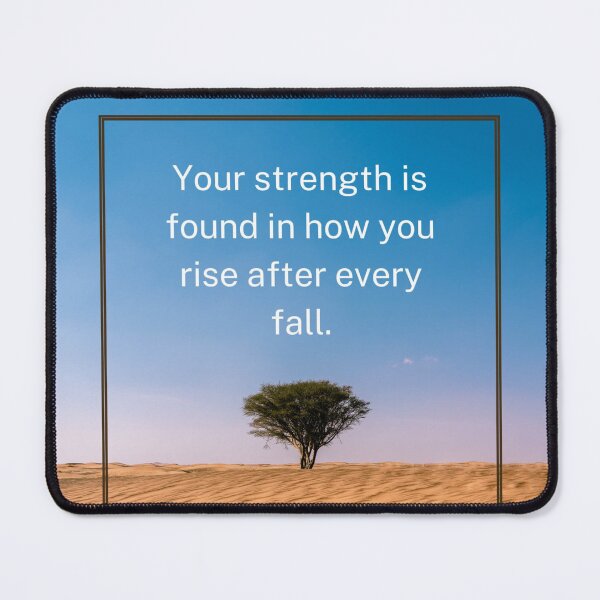 Your strength is found in how you rise after every fall.